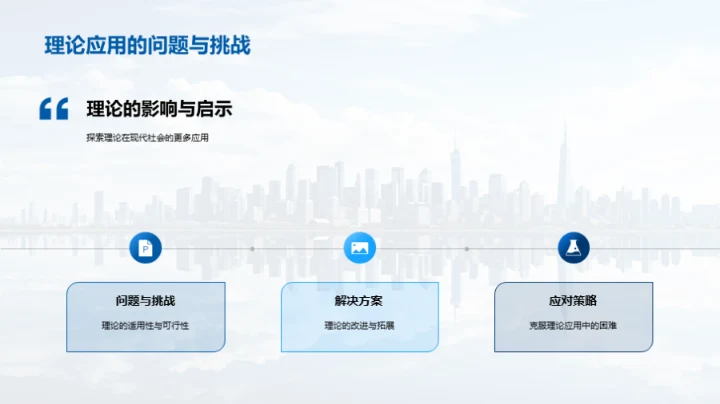 理论应用的问题与挑战

理论的影响与启示

探索理论在现代社会的更多应用

问题与挑战

理论的适用性与可行性

解决方案

理论的改进与拓展

应对策略

克服理论应用中的困难